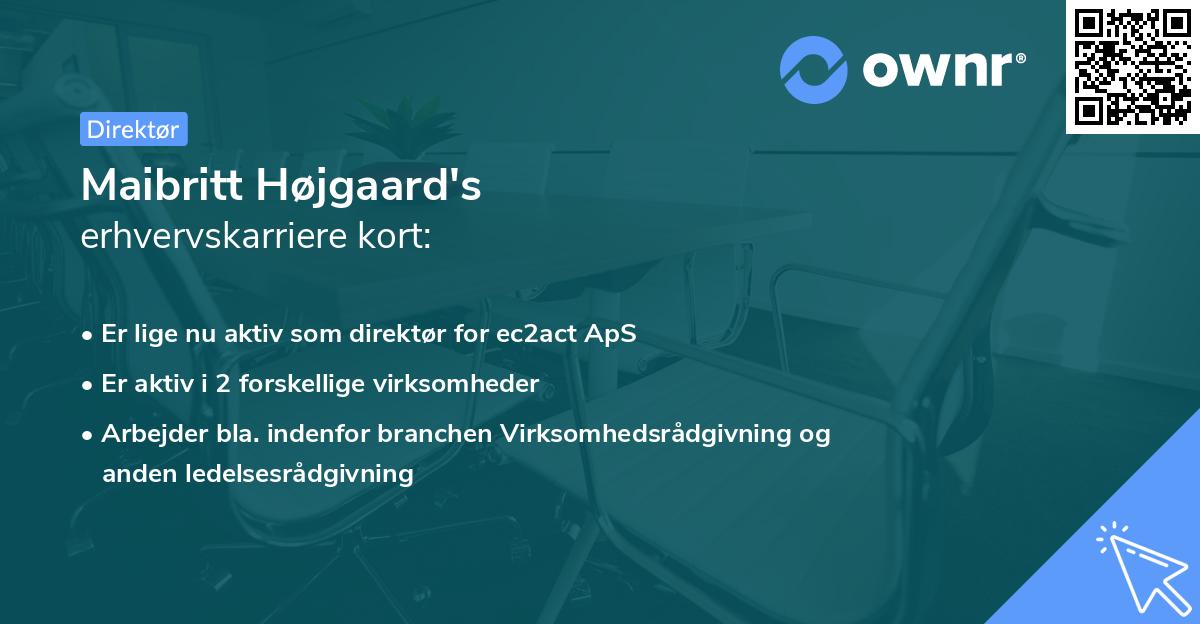 ownr®

Direktør

Maibritt Højgaard's
erhvervskarriere kort:

• Er lige nu aktiv som direktør for ec2act ApS
• Er aktiv i 2 forskellige virksomheder
• Arbejder bla. indenfor branchen Virksomhedsrådgivning og anden ledelsesrådgivning